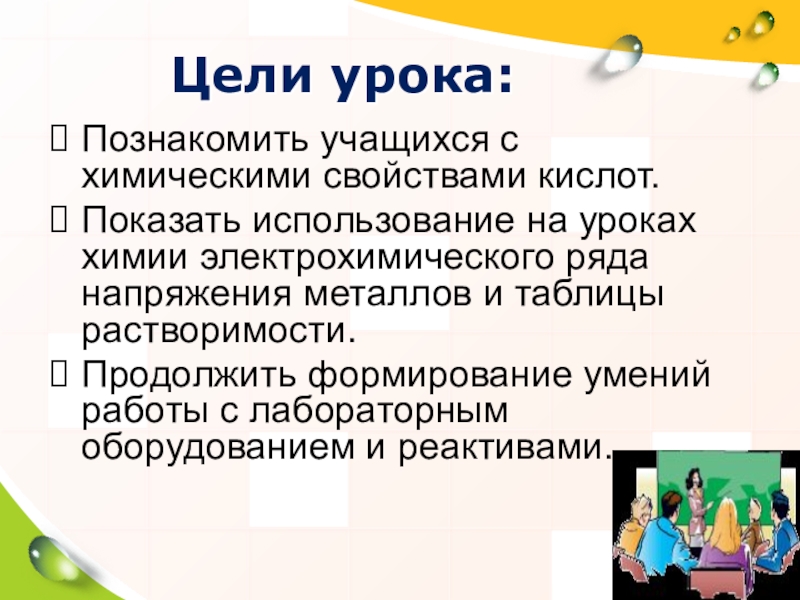 Цели урока:

Познакомить учащихся с химическими свойствами кислот.

Показать использование на уроках химии электрохимического ряда напряжения металлов и таблицы растворимости.

Продолжить формирование умений работы с лабораторным оборудованием и реактивами.